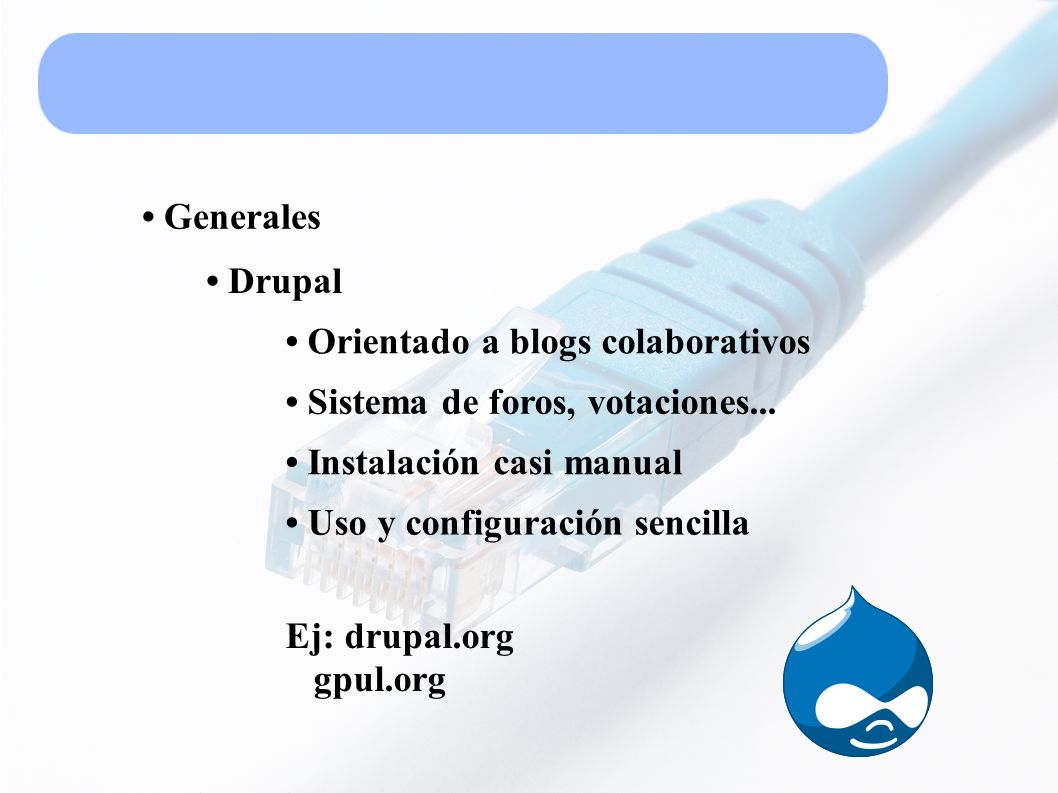 • Generales

• Drupal

• Orientado a blogs colaborativos

• Sistema de foros, votaciones...

• Instalación casi manual

• Uso y configuración sencilla

Ej: drupal.org
gpul.org